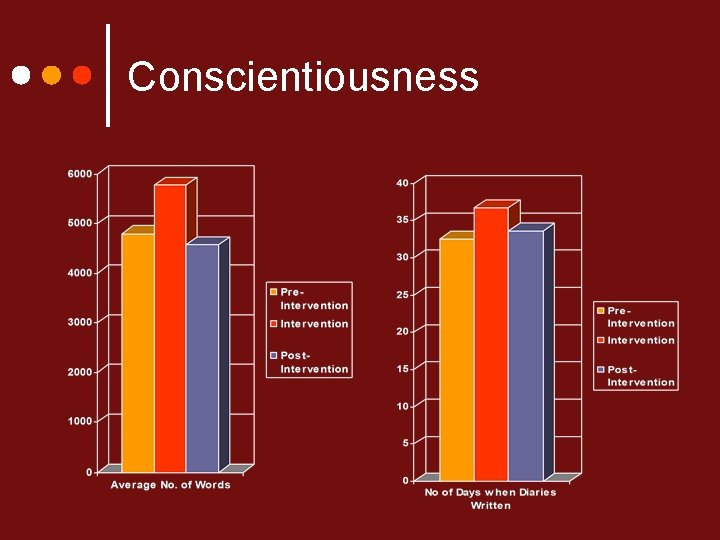 Conscientiousness

6000
5000
4000
3000
2000
1000
0
Average No. of Words

Pre-Intervention
Intervention
Post-Intervention

40
35
30
25
20
15
10
5
0
No of Days when Diaries Written

Pre-Intervention
Intervention
Post-Intervention